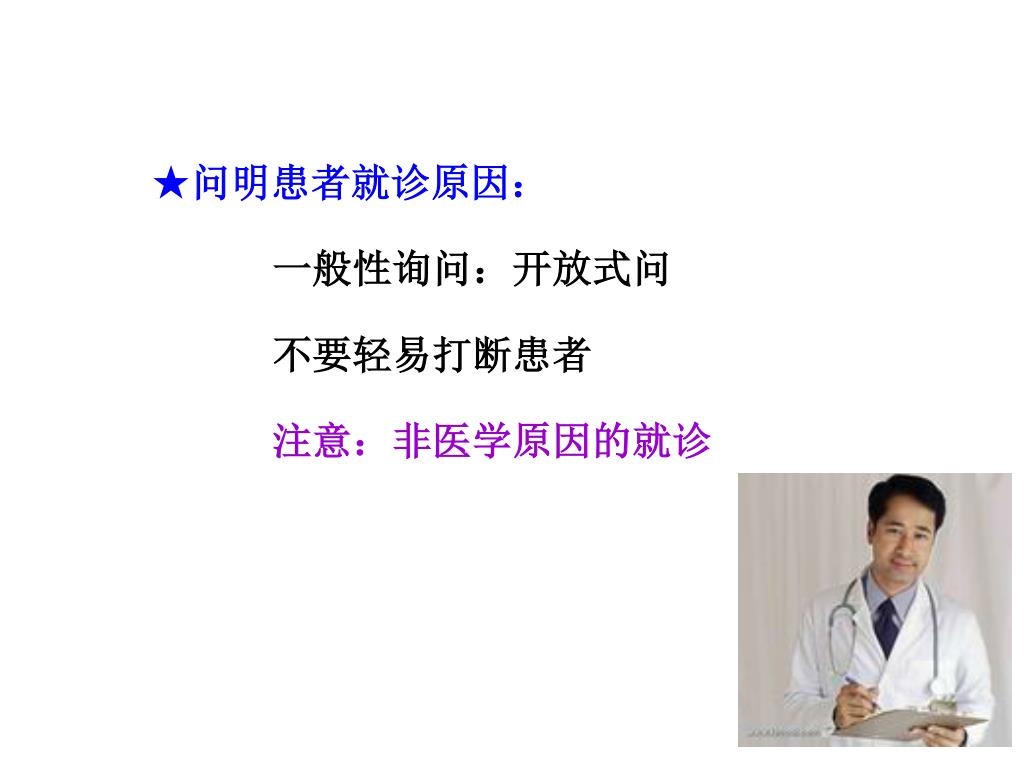 ★问明患者就诊原因：

一般性询问：开放式问

不要轻易打断患者

注意：非医学原因的就诊